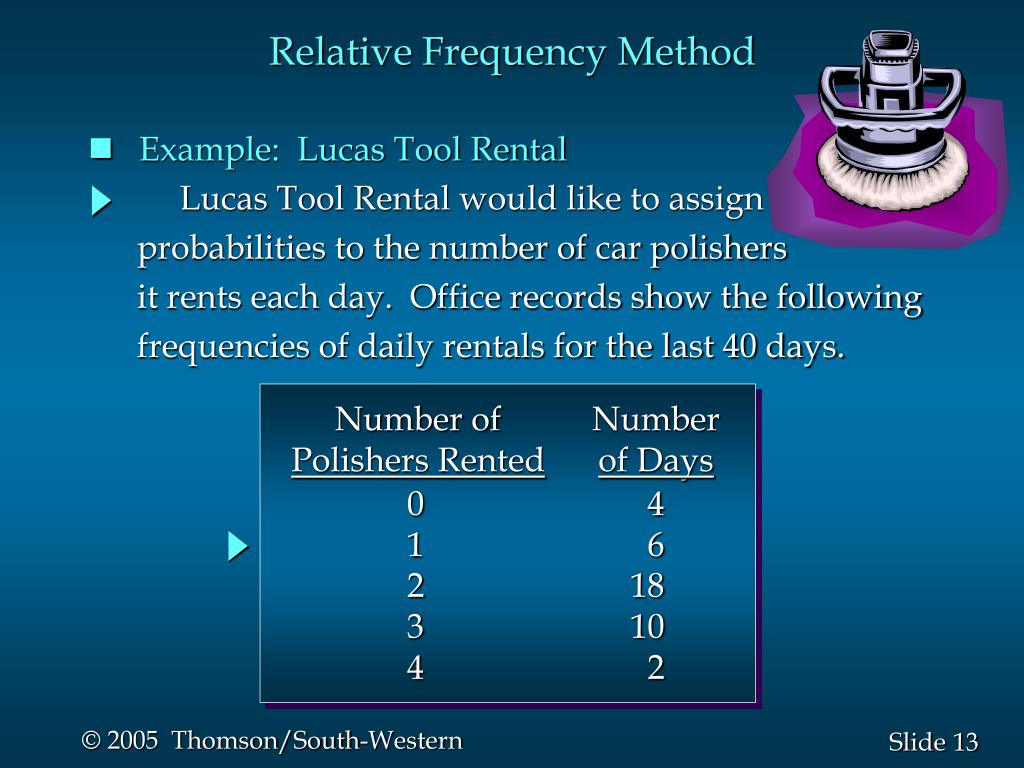 Relative Frequency Method

Example: Lucas Tool Rental

Lucas Tool Rental would like to assign probabilities to the number of car polishers it rents each day. Office records show the following frequencies of daily rentals for the last 40 days.

| Number of Polishers Rented | Number of Days |
|---|---|
| 0 | 4 |
| 1 | 6 |
| 2 | 18 |
| 3 | 10 |
| 4 | 2 |

© 2005 Thomson/South-Western

Slide 13